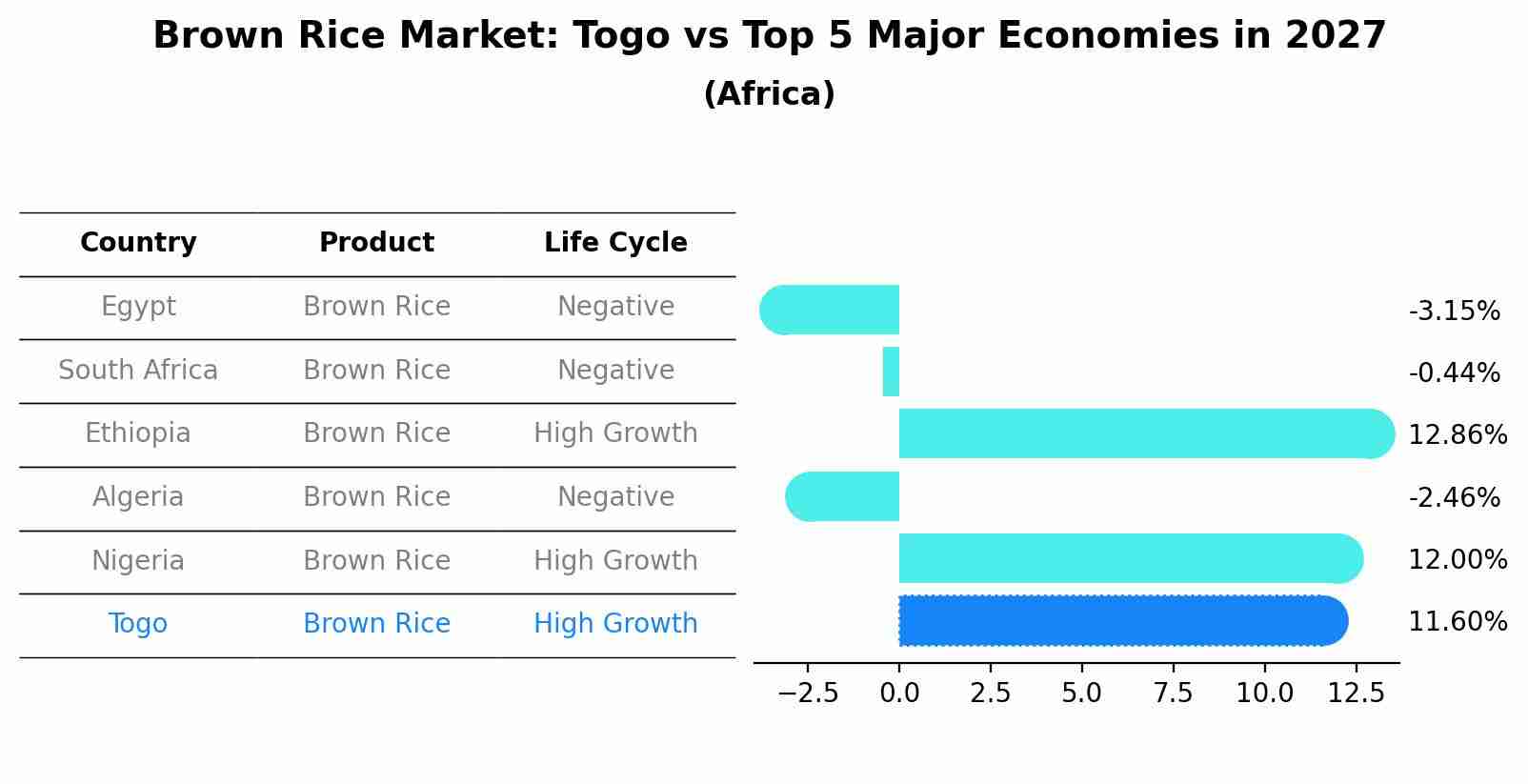 Brown Rice Market: Togo vs Top 5 Major Economies in 2027

(Africa)

| Country | Product | Life Cycle |
|---|---|---|
| Egypt | Brown Rice | Negative |
| South Africa | Brown Rice | Negative |
| Ethiopia | Brown Rice | High Growth |
| Algeria | Brown Rice | Negative |
| Nigeria | Brown Rice | High Growth |
| Togo | Brown Rice | High Growth |

-3.15%
-0.44%
12.86%
-2.46%
12.00%
11.60%

−2.5 0.0 2.5 5.0 7.5 10.0 12.5